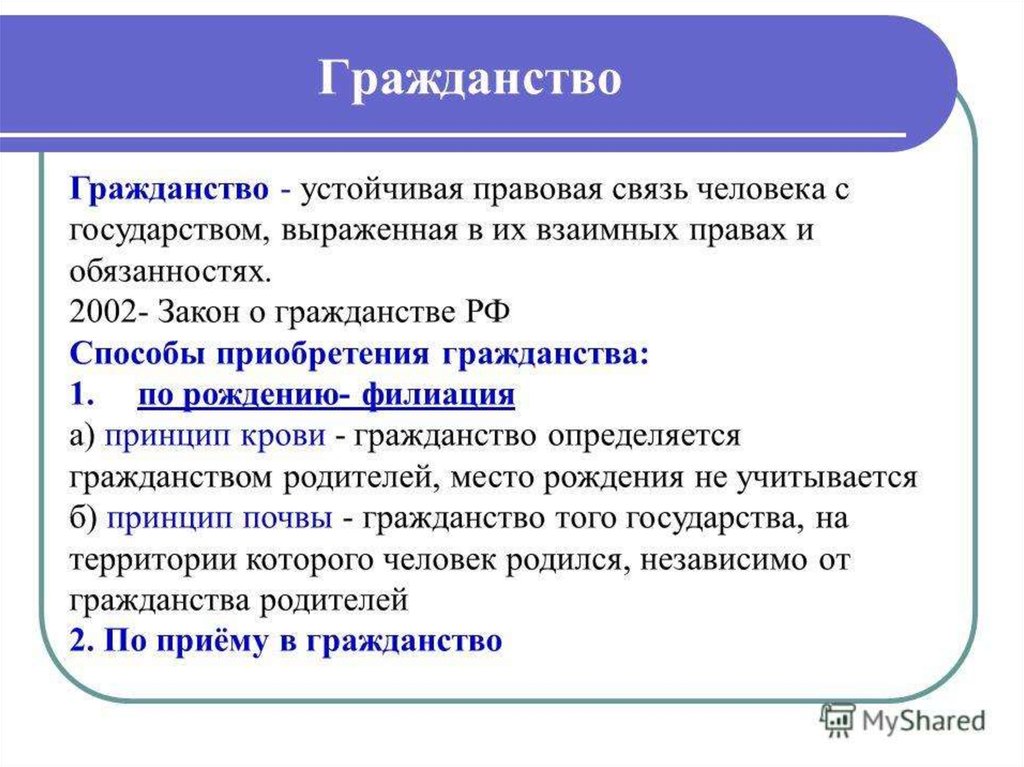 Гражданство

Гражданство - устойчивая правовая связь человека с государством, выраженная в их взаимных правах и обязанностях.
2002- Закон о гражданстве РФ
Способы приобретения гражданства:
1. по рождению- филиация
а) принцип крови - гражданство определяется гражданством родителей, место рождения не учитывается
б) принцип почвы - гражданство того государства, на территории которого человек родился, независимо от гражданства родителей
2. По приёму в гражданство

MyShared